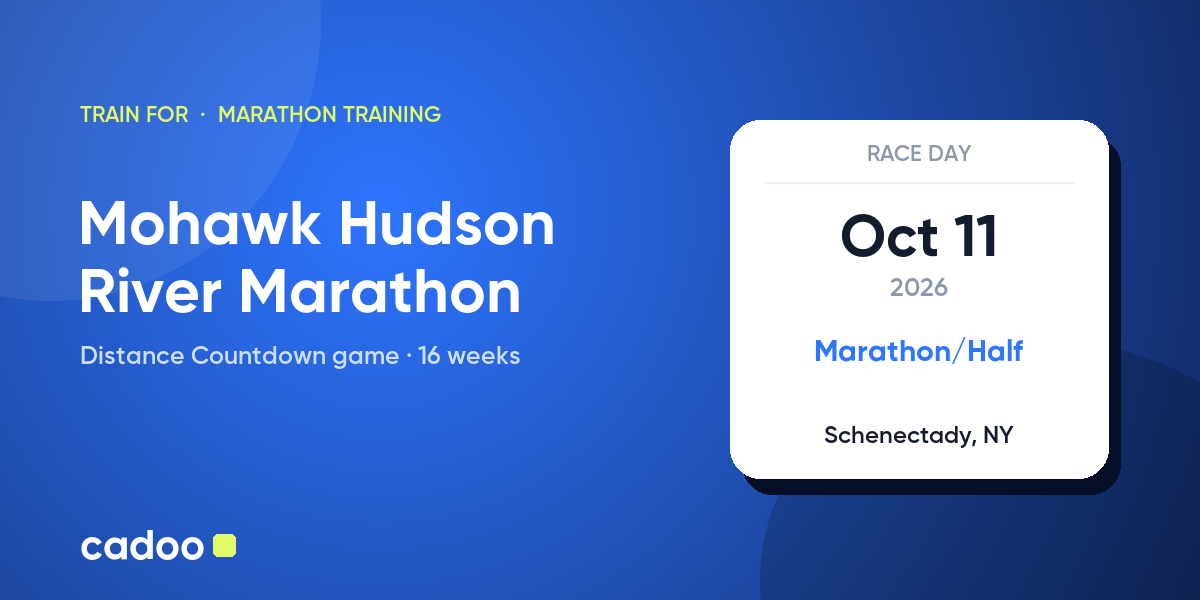 TRAIN FOR · MARATHON TRAINING

Mohawk Hudson River Marathon

Distance Countdown game · 16 weeks

cadoo

RACE DAY

Oct 11

2026

Marathon/Half

Schenectady, NY